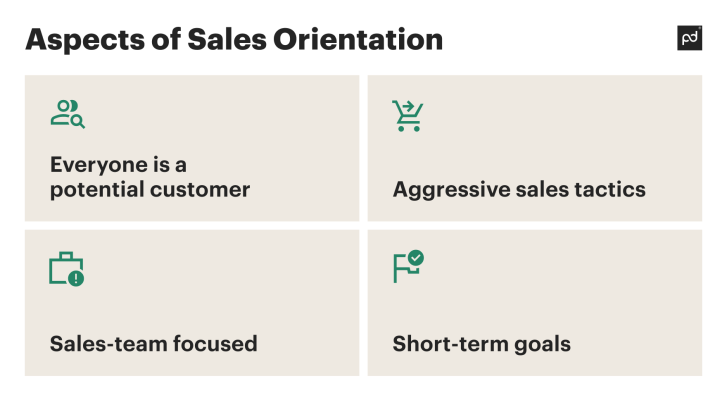 Aspects of Sales Orientation

pd

Everyone is a potential customer

Aggressive sales tactics

Sales-team focused

Short-term goals